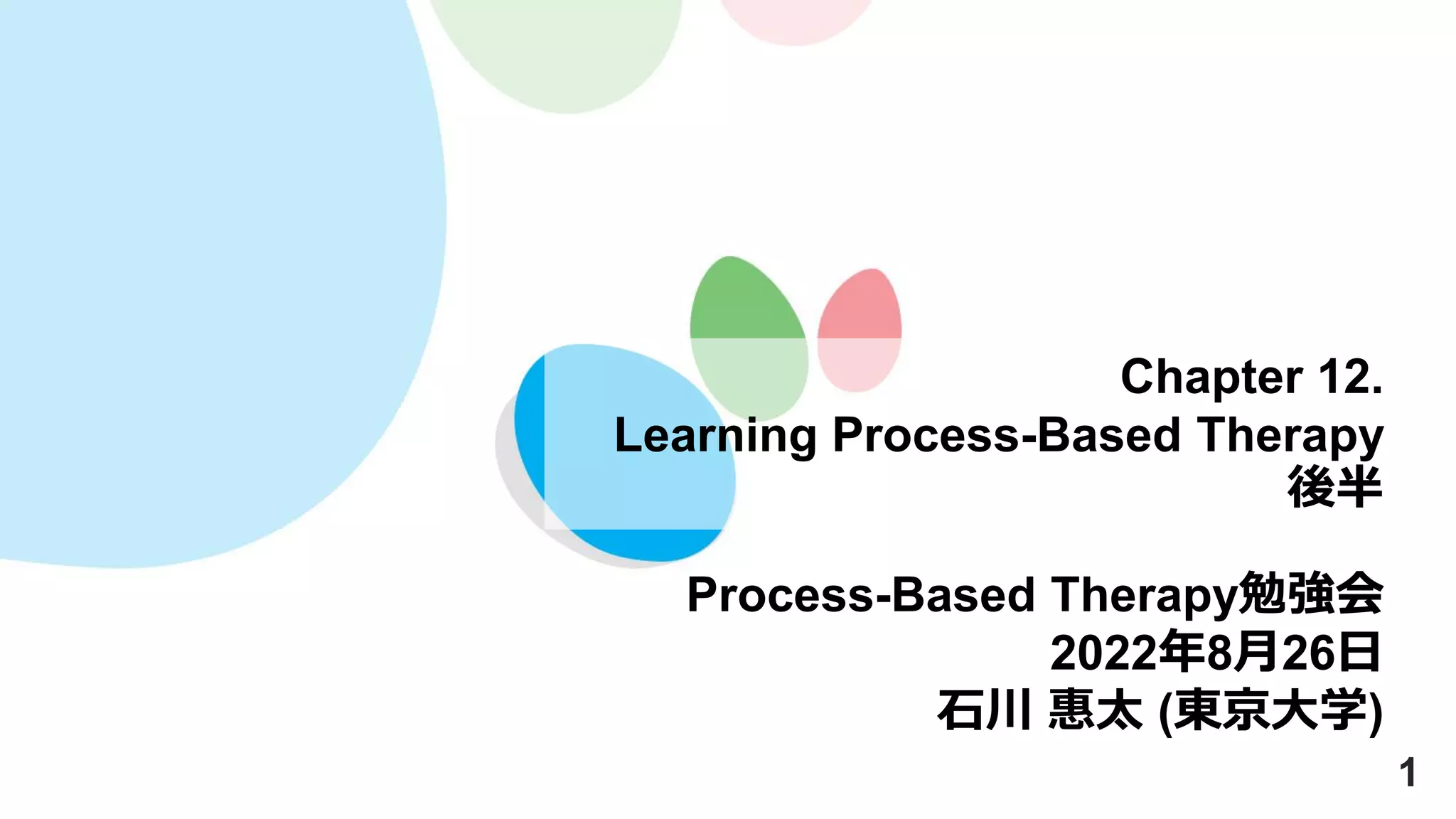 Chapter 12.
Learning Process-Based Therapy
後半

Process-Based Therapy勉強会
2022年8月26日
石川 惠太 (東京大学)

1